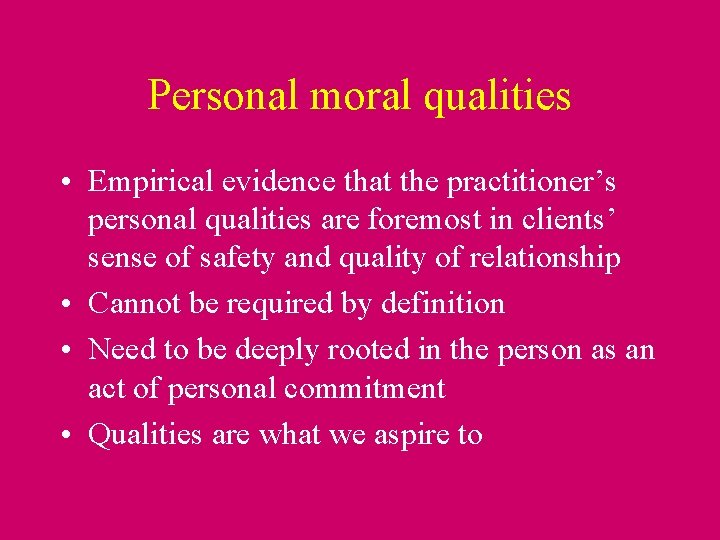 Personal moral qualities

• Empirical evidence that the practitioner’s personal qualities are foremost in clients’ sense of safety and quality of relationship
• Cannot be required by definition
• Need to be deeply rooted in the person as an act of personal commitment
• Qualities are what we aspire to